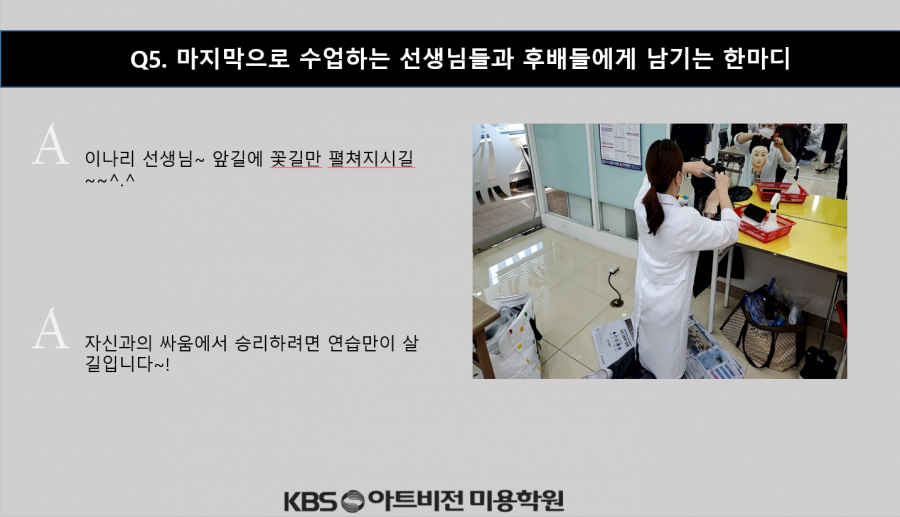 Q5. 마지막으로 수업하는 선생님들과 후배들에게 남기는 한마디

A 이나리 선생님~ 앞길에 꽃길만 펼쳐지시길 ~~^.^

A 자신과의 싸움에서 승리하려면 연습만이 살 길입니다~!

KBS 아트비전 미용학원